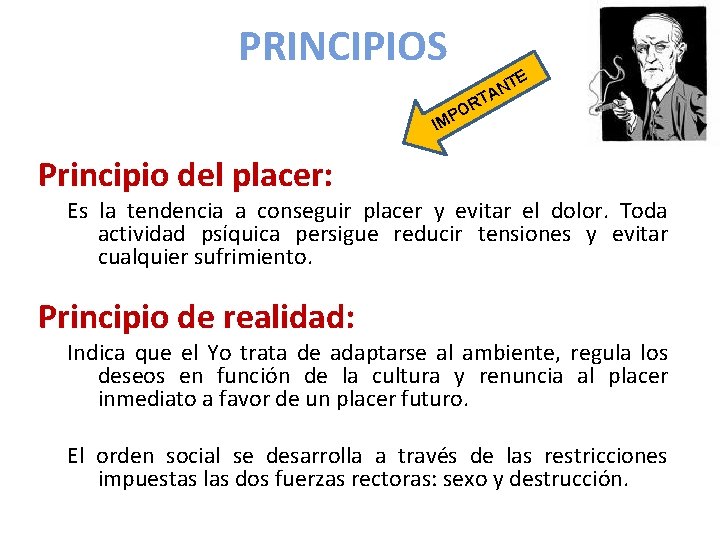 PRINCIPIOS

IMPORTANTE

Principio del placer:

Es la tendencia a conseguir placer y evitar el dolor. Toda actividad psíquica persigue reducir tensiones y evitar cualquier sufrimiento.

Principio de realidad:

Indica que el Yo trata de adaptarse al ambiente, regula los deseos en función de la cultura y renuncia al placer inmediato a favor de un placer futuro.

El orden social se desarrolla a través de las restricciones impuestas las dos fuerzas rectoras: sexo y destrucción.